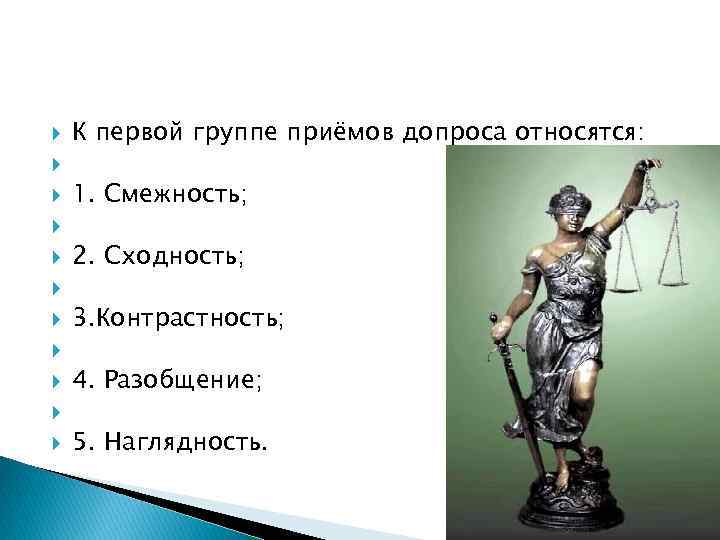 К первой группе приёмов допроса относятся:

1. Смежность;

2. Сходность;

3.Контрастность;

4. Разобщение;

5. Наглядность.